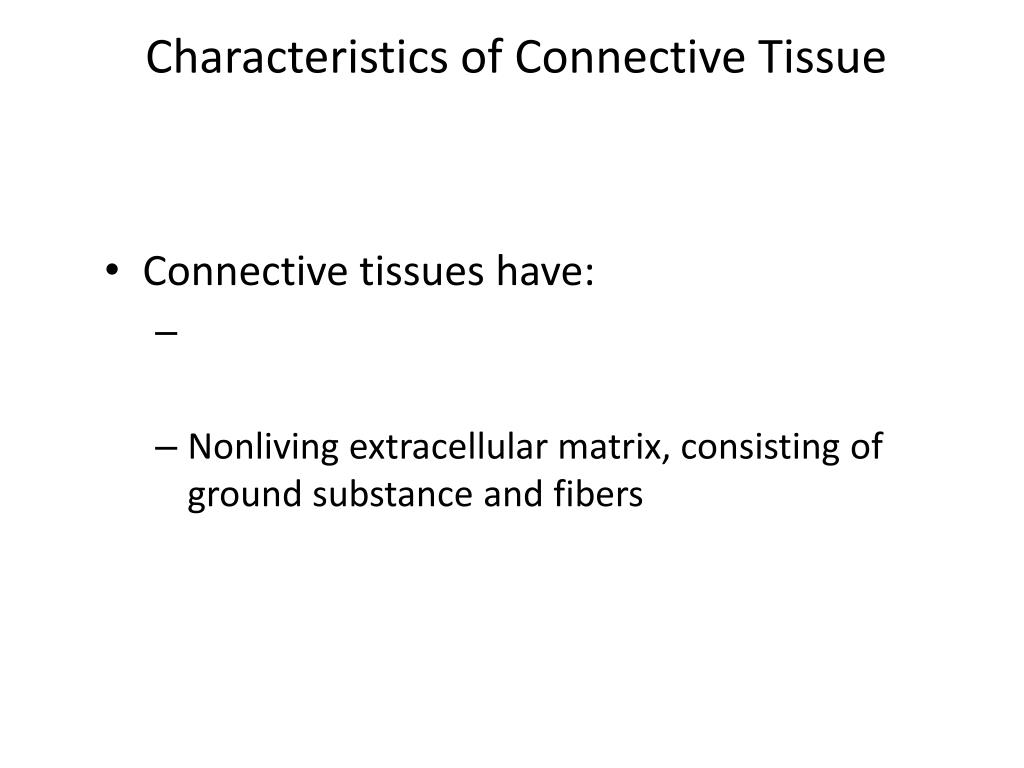 Characteristics of Connective Tissue

• Connective tissues have:
–

– Nonliving extracellular matrix, consisting of ground substance and fibers